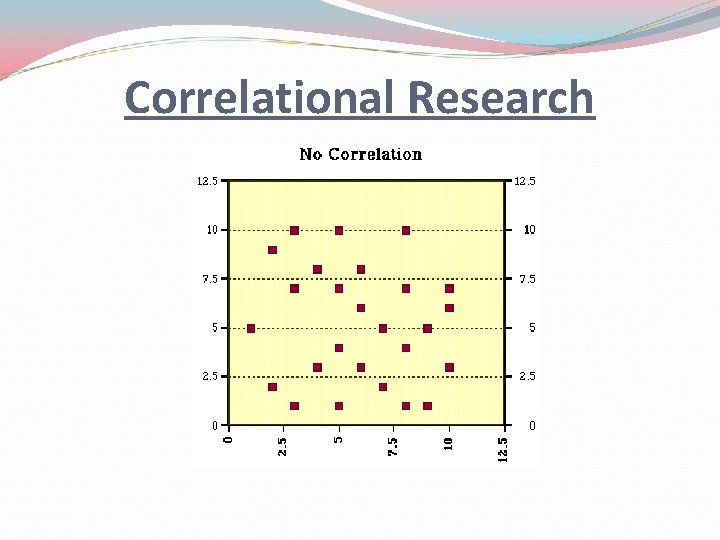 Correlational Research

No Correlation

12.5
10
7.5
5
2.5
0

12.5
10
7.5
5
2.5
0

0
2.5
5
7.5
10
12.5